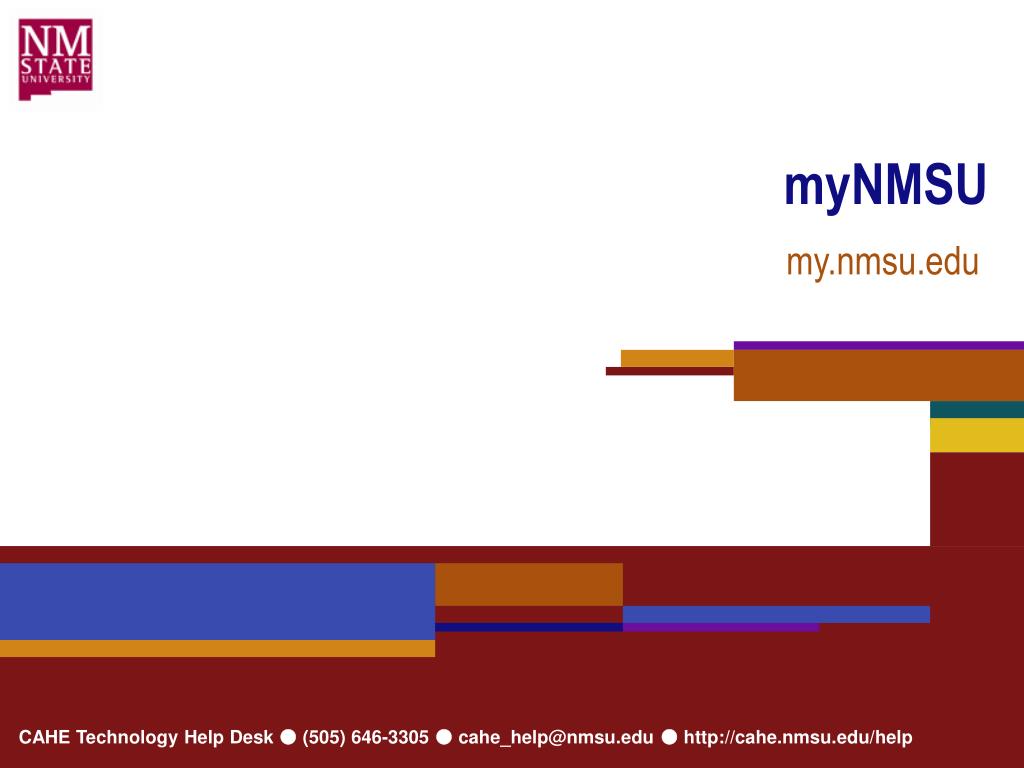 NM STATE UNIVERSITY

myNMSU

my.nmsu.edu

CAHE Technology Help Desk ● (505) 646-3305 ● cahe_help@nmsu.edu ● http://cahe.nmsu.edu/help